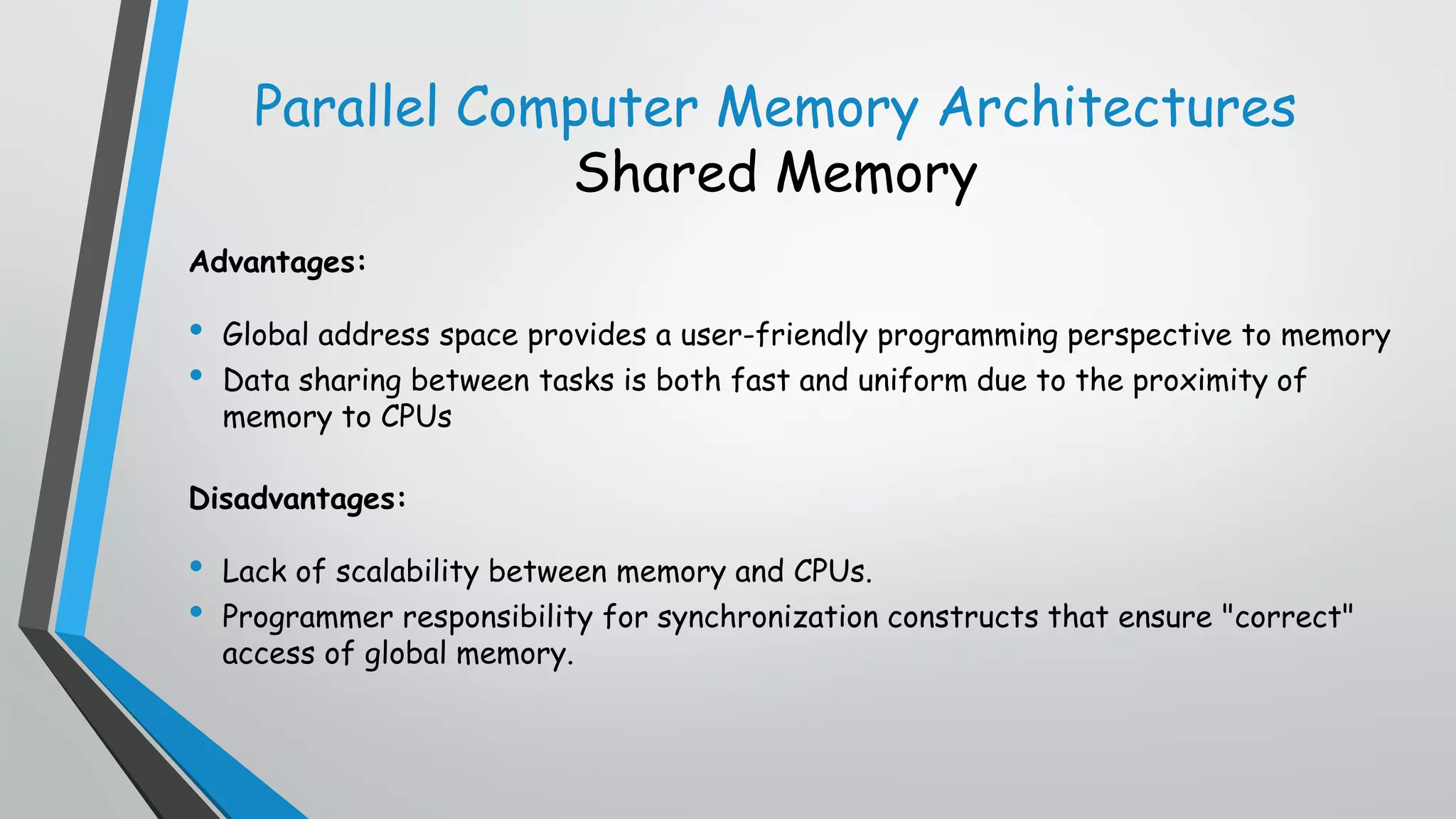 Parallel Computer Memory Architectures
Shared Memory

Advantages:

• Global address space provides a user-friendly programming perspective to memory
• Data sharing between tasks is both fast and uniform due to the proximity of memory to CPUs

Disadvantages:

• Lack of scalability between memory and CPUs.
• Programmer responsibility for synchronization constructs that ensure "correct" access of global memory.